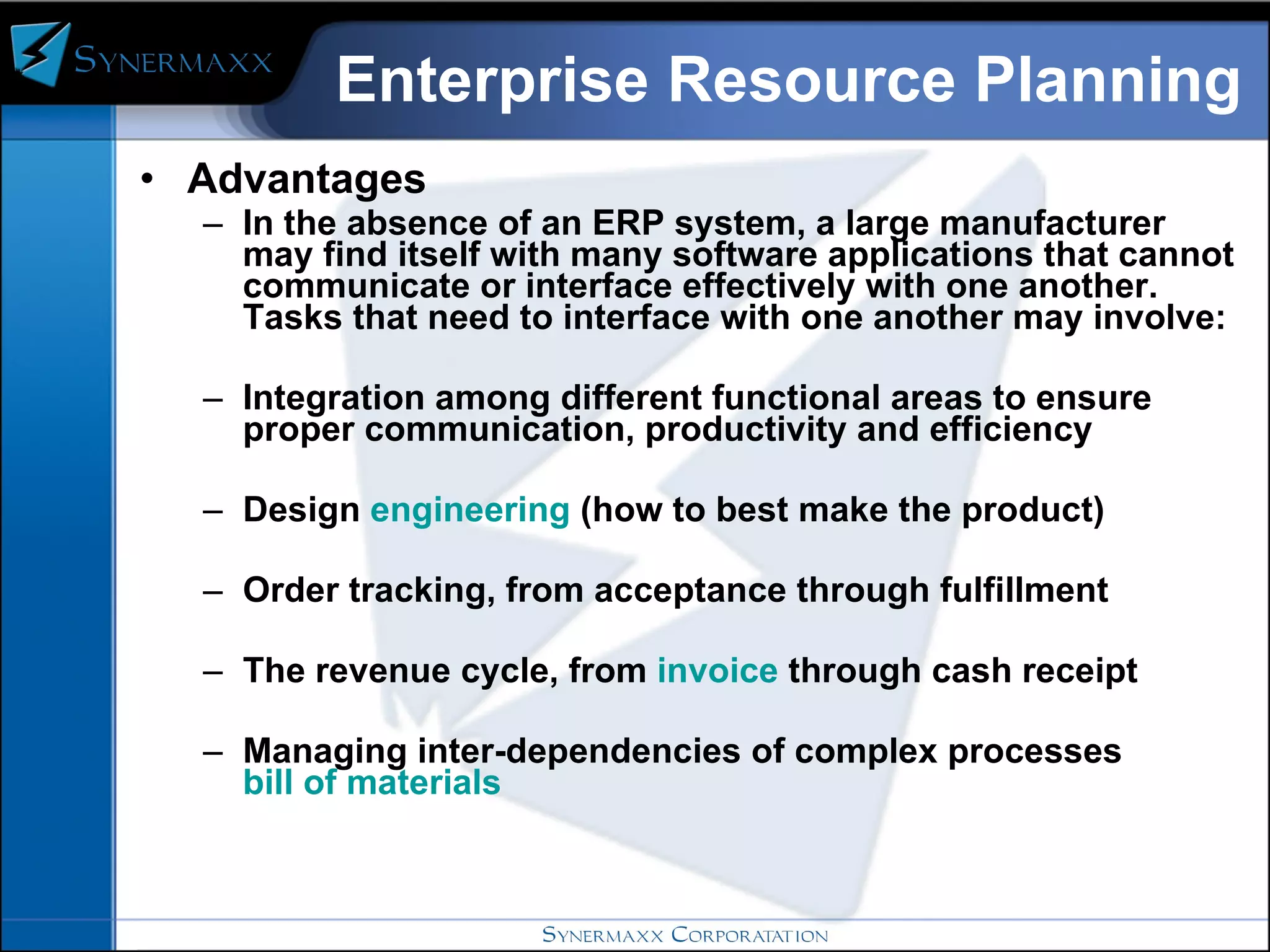 SYNERMAXX

Enterprise Resource Planning

• Advantages
– In the absence of an ERP system, a large manufacturer may find itself with many software applications that cannot communicate or interface effectively with one another. Tasks that need to interface with one another may involve:

– Integration among different functional areas to ensure proper communication, productivity and efficiency

– Design engineering (how to best make the product)

– Order tracking, from acceptance through fulfillment

– The revenue cycle, from invoice through cash receipt

– Managing inter-dependencies of complex processes bill of materials

SYNERMAXX CORPORATATION